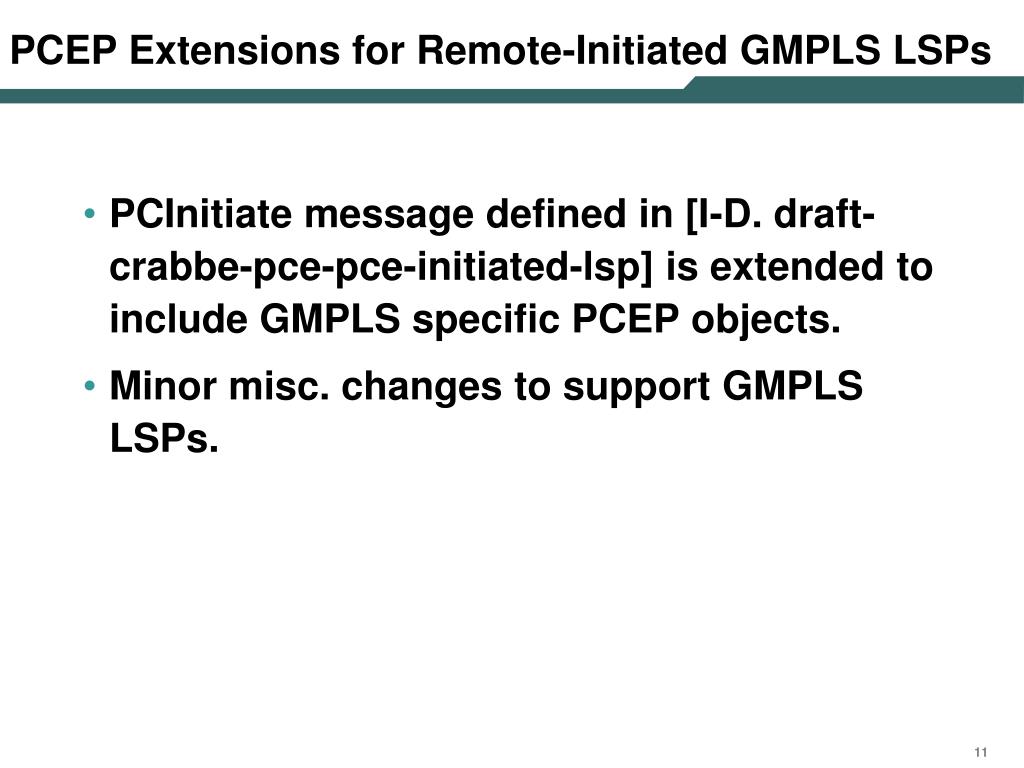 PCEP Extensions for Remote-Initiated GMPLS LSPs

• PCInitiate message defined in [I-D. draft-crabbe-pce-pce-initiated-lsp] is extended to include GMPLS specific PCEP objects.

• Minor misc. changes to support GMPLS LSPs.

11